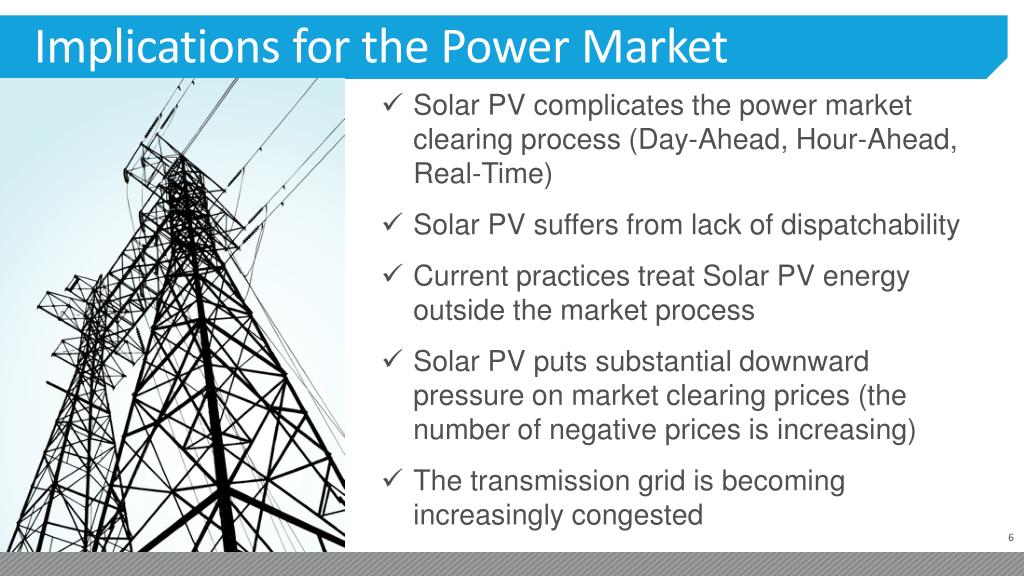 Implications for the Power Market

✓ Solar PV complicates the power market clearing process (Day-Ahead, Hour-Ahead, Real-Time)

✓ Solar PV suffers from lack of dispatchability

✓ Current practices treat Solar PV energy outside the market process

✓ Solar PV puts substantial downward pressure on market clearing prices (the number of negative prices is increasing)

✓ The transmission grid is becoming increasingly congested

6